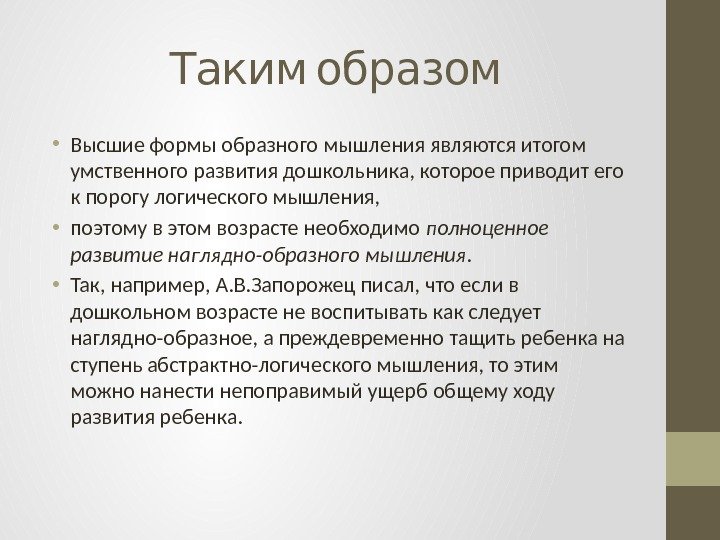 Таким образом

• Высшие формы образного мышления являются итогом умственного развития дошкольника, которое приводит его к порогу логического мышления,

• поэтому в этом возрасте необходимо полноценное развитие наглядно-образного мышления.

• Так, например, А.В.Запорожец писал, что если в дошкольном возрасте не воспитывать как следует наглядно-образное, а преждевременно тащить ребенка на ступень абстрактно-логического мышления, то этим можно нанести непоправимый ущерб общему ходу развития ребенка.